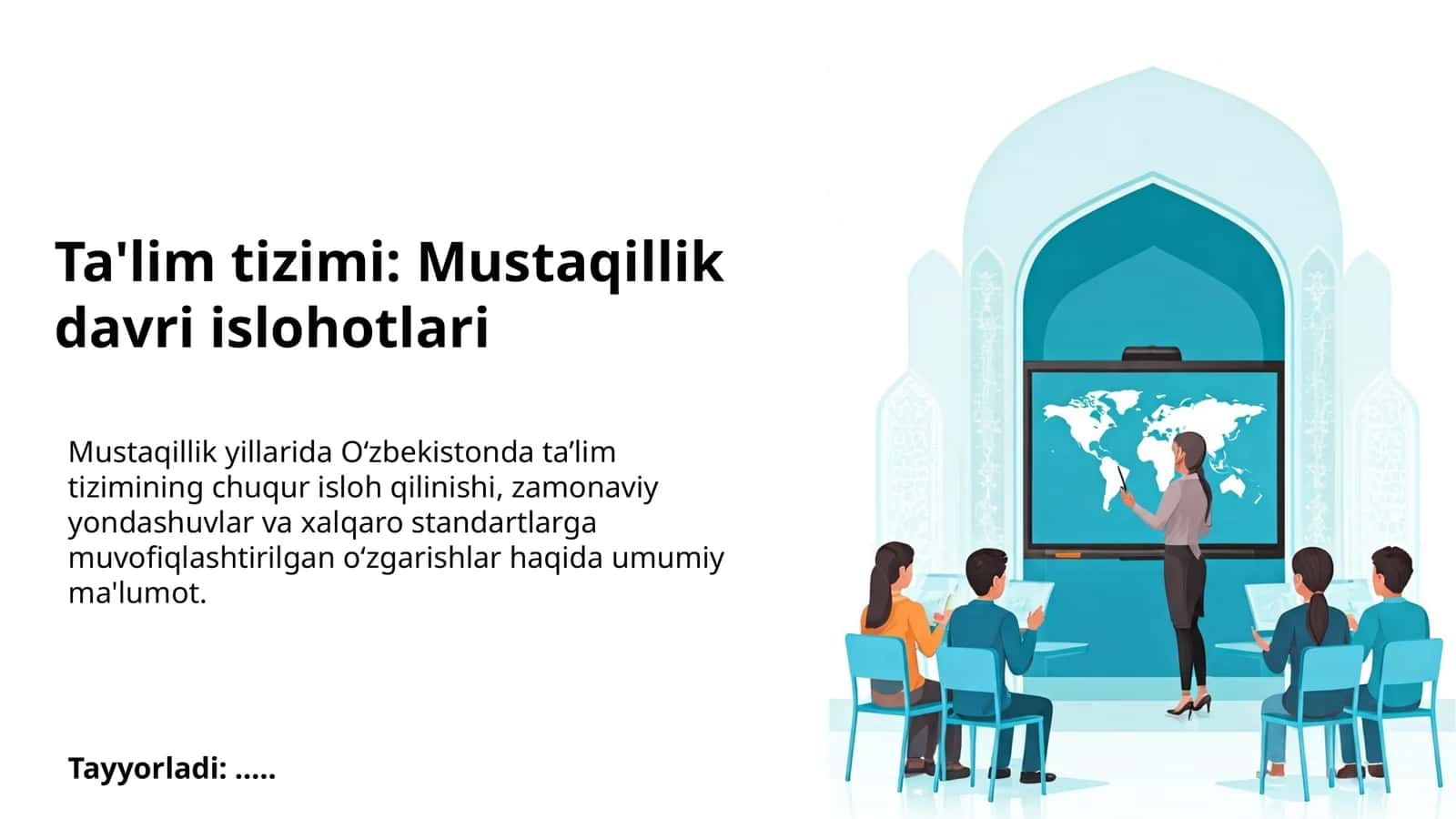 Ta'lim tizimi: Mustaqillik davri islohotlari

Mustaqillik yillarida O‘zbekistonda ta’lim tizimining chuqur isloh qilinishi, zamonaviy yondashuvlar va xalqaro standartlarga muvofiqlashtirilgan o‘zgarishlar haqida umumiy ma'lumot.

Tayyorladi: .....